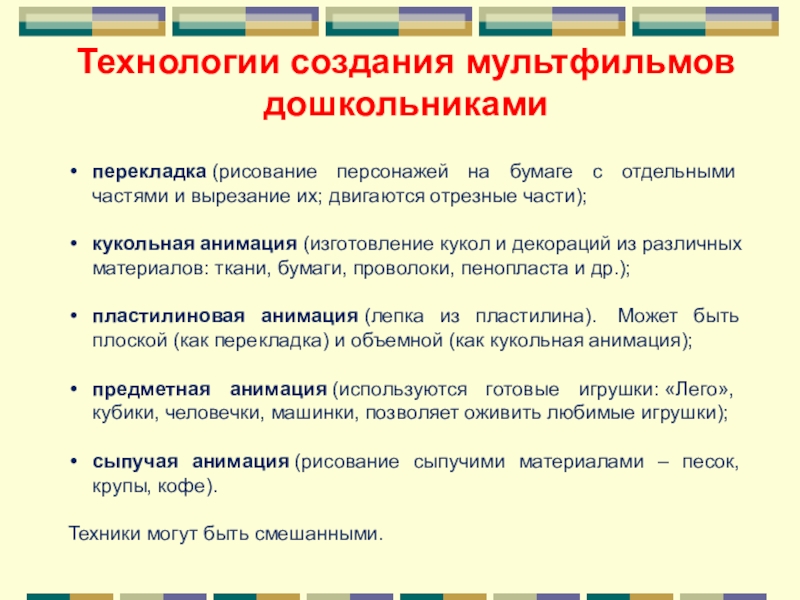 Технологии создания мультфильмов дошкольниками

• перекладка (рисование персонажей на бумаге с отдельными частями и вырезание их; двигаются отрезные части);

• кукольная анимация (изготовление кукол и декораций из различных материалов: ткани, бумаги, проволоки, пенопласта и др.);

• пластилиновая анимация (лепка из пластилина). Может быть плоской (как перекладка) и объемной (как кукольная анимация);

• предметная анимация (используются готовые игрушки: «Лего», кубики, человечки, машинки, позволяет оживить любимые игрушки);

• сыпучая анимация (рисование сыпучими материалами – песок, крупы, кофе).

Техники могут быть смешанными.